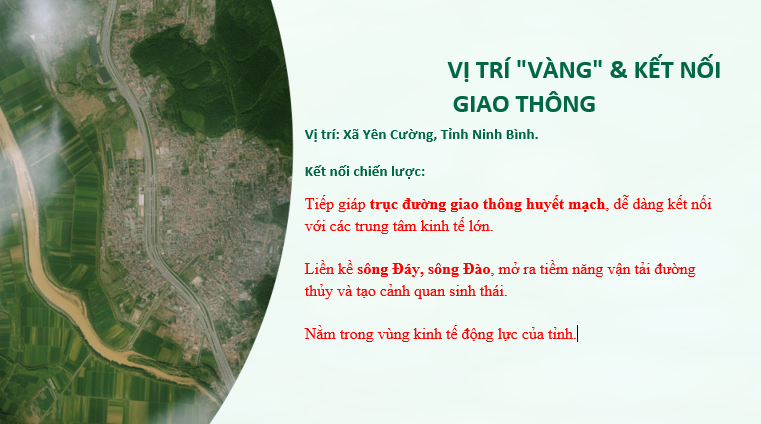 VỊ TRÍ "VÀNG" & KẾT NỐI GIAO THÔNG

Vị trí: Xã Yên Cường, Tỉnh Ninh Bình.

Kết nối chiến lược:

Tiếp giáp trục đường giao thông huyết mạch, dễ dàng kết nối với các trung tâm kinh tế lớn.

Liền kề sông Đáy, sông Đào, mở ra tiềm năng vận tải đường thủy và tạo cảnh quan sinh thái.

Nằm trong vùng kinh tế động lực của tỉnh.